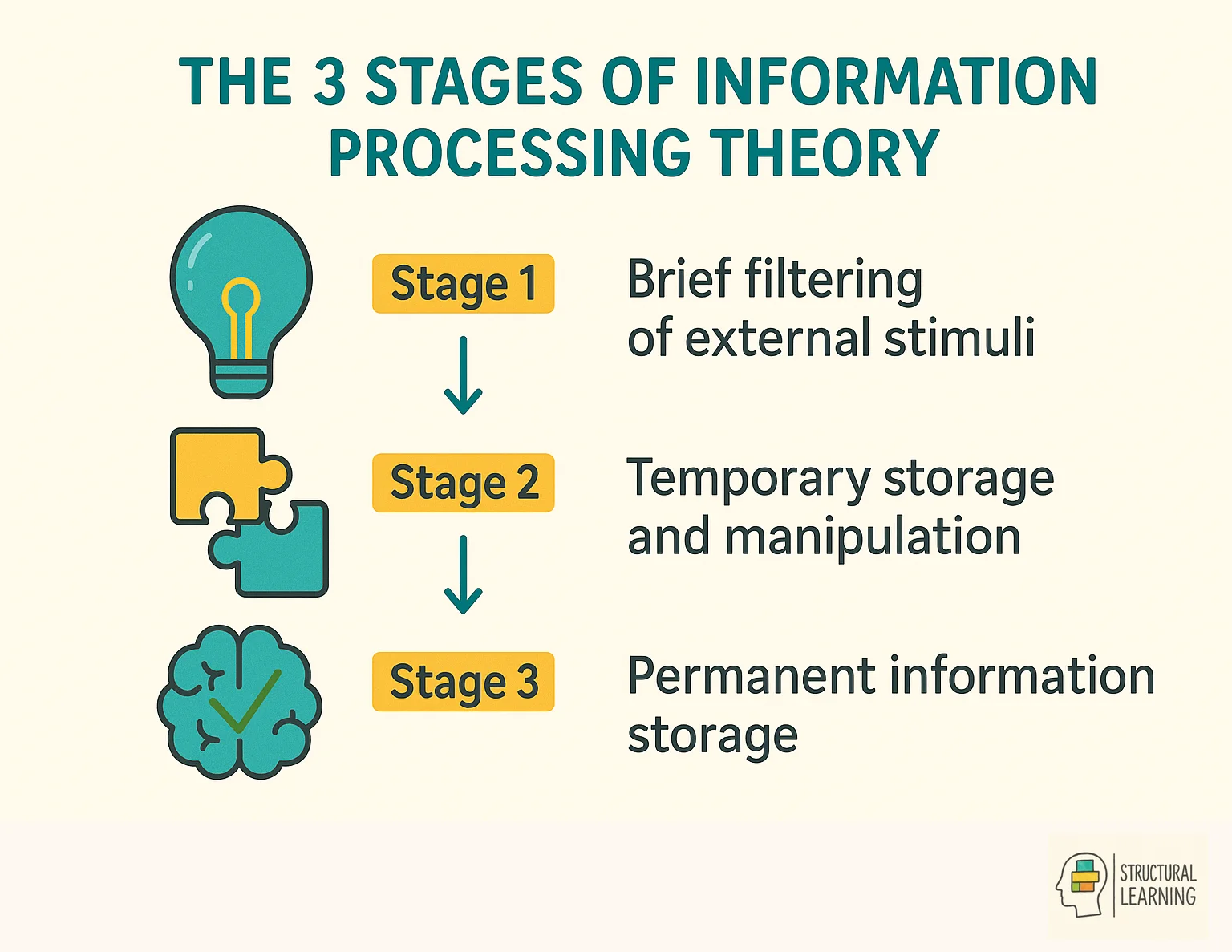 THE 3 STAGES OF INFORMATION PROCESSING THEORY

Stage 1

Brief filtering of external stimuli

Stage 2

Temporary storage and manipulation

Stage 3

Permanent information storage

STRUCTURAL LEARNING